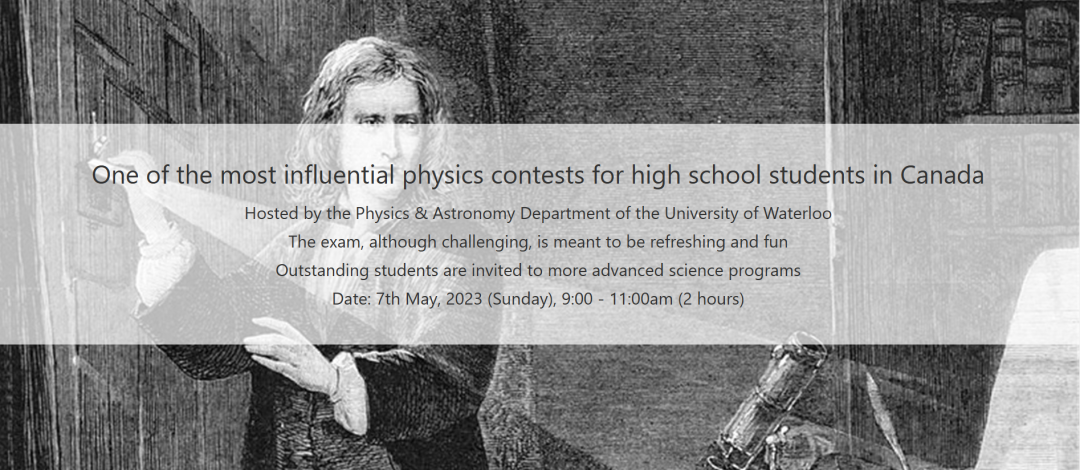 One of the most influential physics contests for high school students in Canada

Hosted by the Physics & Astronomy Department of the University of Waterloo

The exam, although challenging, is meant to be refreshing and fun

Outstanding students are invited to more advanced science programs

Date: 7th May, 2023 (Sunday), 9:00 - 11:00am (2 hours)